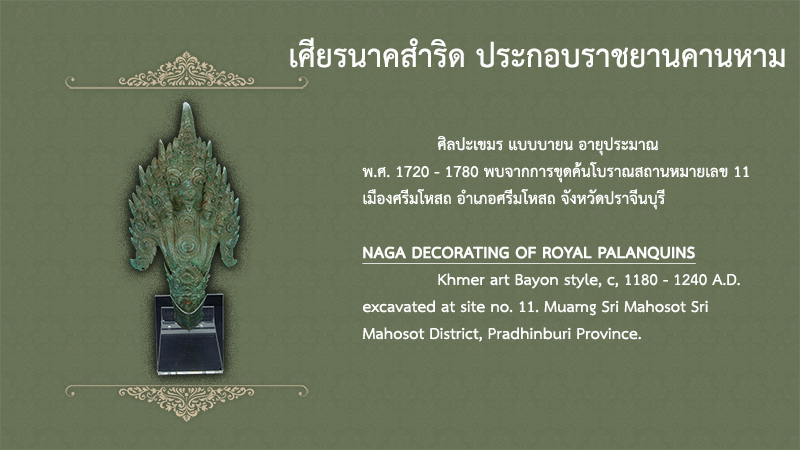 เศียรนาคสำริด ประกอบราชยานคานหาม

ศิลปะเขมร แบบบายน อายุประมาณ พ.ศ. 1720 - 1780 พบจากการขุดค้นโบราณสถานหมายเลข 11 เมืองศรีมโหสถ อำเภอศรีมโหสถ จังหวัดปราจีนบุรี

NAGA DECORATING OF ROYAL PALANQUINS

Khmer art Bayon style, c, 1180 - 1240 A.D. excavated at site no. 11. Muamg Sri Mahosot Sri Mahosot District, Pradhinburi Province.